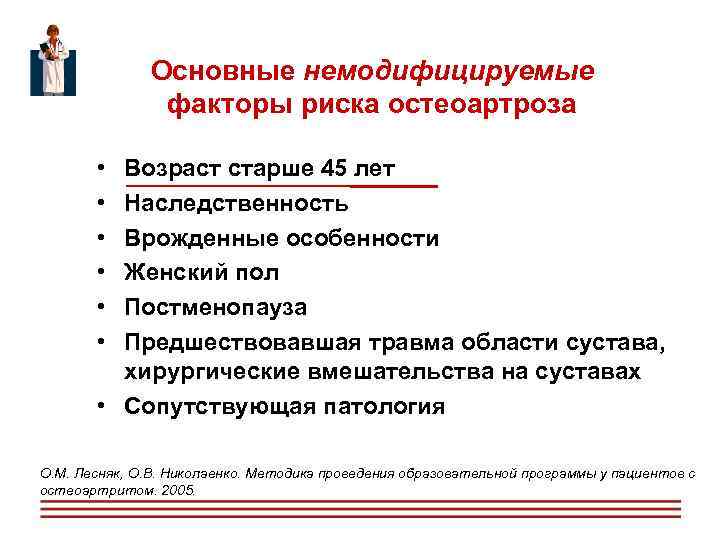 Основные немодифицируемые факторы риска остеоартроза

• Возраст старше 45 лет
• Наследственность
• Врожденные особенности
• Женский пол
• Постменопауза
• Предшествовавшая травма области сустава, хирургические вмешательства на суставах
• Сопутствующая патология

О.М. Лесняк, О.В. Николаенко. Методика проведения образовательной программы у пациентов с остеоартритом. 2005.